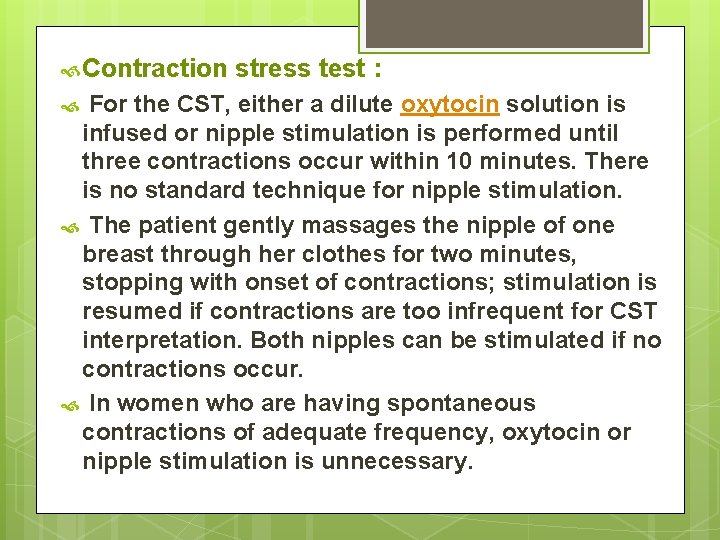 Contraction stress test :

For the CST, either a dilute oxytocin solution is infused or nipple stimulation is performed until three contractions occur within 10 minutes. There is no standard technique for nipple stimulation.

The patient gently massages the nipple of one breast through her clothes for two minutes, stopping with onset of contractions; stimulation is resumed if contractions are too infrequent for CST interpretation. Both nipples can be stimulated if no contractions occur.

In women who are having spontaneous contractions of adequate frequency, oxytocin or nipple stimulation is unnecessary.